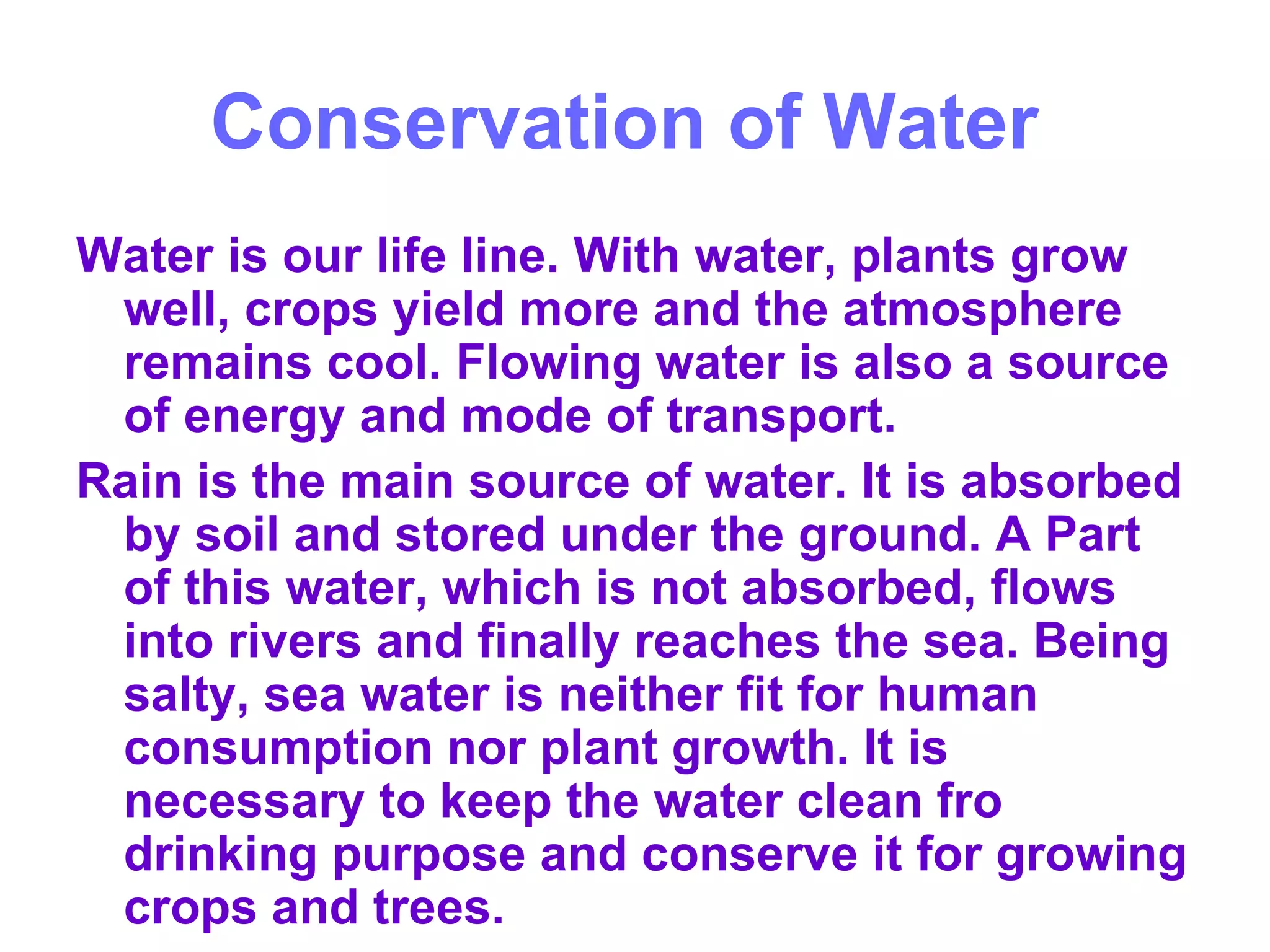 Conservation of Water

Water is our life line. With water, plants grow well, crops yield more and the atmosphere remains cool. Flowing water is also a source of energy and mode of transport.

Rain is the main source of water. It is absorbed by soil and stored under the ground. A Part of this water, which is not absorbed, flows into rivers and finally reaches the sea. Being salty, sea water is neither fit for human consumption nor plant growth. It is necessary to keep the water clean fro drinking purpose and conserve it for growing crops and trees.